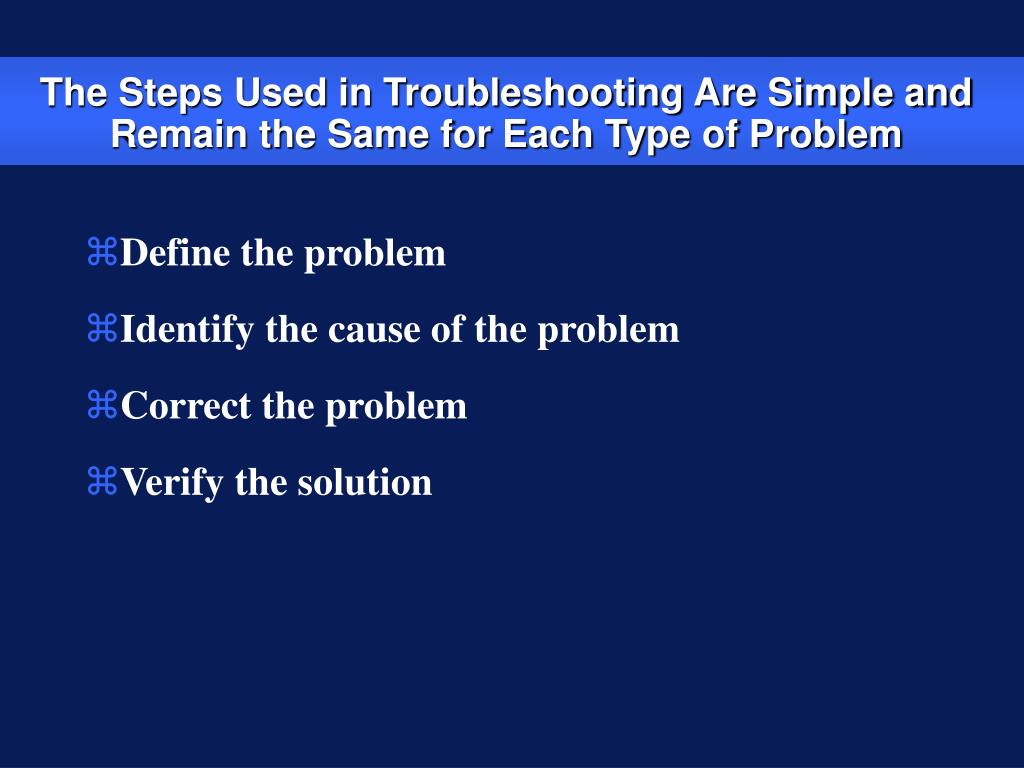 The Steps Used in Troubleshooting Are Simple and Remain the Same for Each Type of Problem

⌘Define the problem

⌘Identify the cause of the problem

⌘Correct the problem

⌘Verify the solution